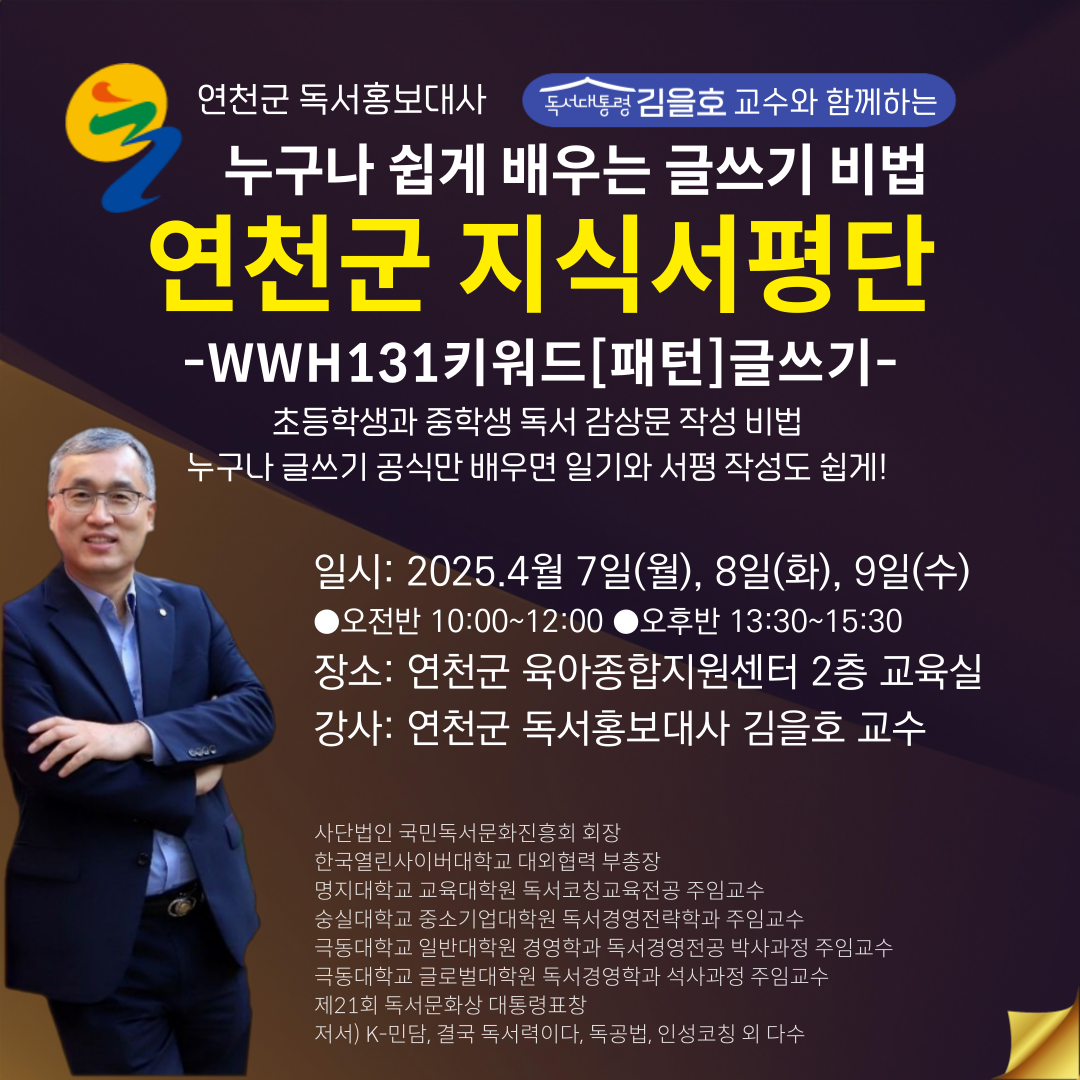 연천군 독서홍보대사

독서대통령 김을호 교수와 함께하는

누구나 쉽게 배우는 글쓰기 비법

연천군 지식서평단

-WWH131키워드[패턴]글쓰기-

초등학생과 중학생 독서 감상문 작성 비법
누구나 글쓰기 공식만 배우면 일기와 서평 작성도 쉽게!

일시: 2025.4월 7일(월), 8일(화), 9일(수)
●오전반 10:00~12:00 ●오후반 13:30~15:30
장소: 연천군 육아종합지원센터 2층 교육실
강사: 연천군 독서홍보대사 김을호 교수

사단법인 국민독서문화진흥회 회장
한국열린사이버대학교 대외협력 부총장
명지대학교 교육대학원 독서코칭교육전공 주임교수
숭실대학교 중소기업대학원 독서경영전략학과 주임교수
극동대학교 일반대학원 경영학과 독서경영전공 박사과정 주임교수
극동대학교 글로벌대학원 독서경영학과 석사과정 주임교수
제21회 독서문화상 대통령표창
저서) K-민담, 결국 독서력이다, 독공법, 인성코칭 외 다수